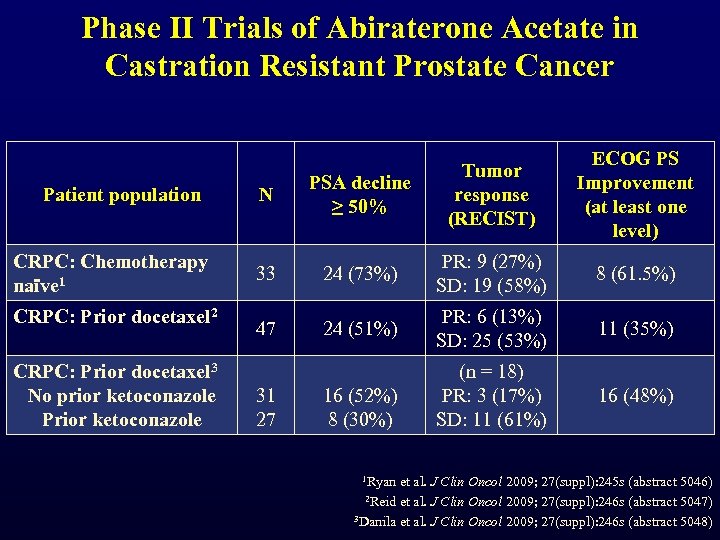 Phase II Trials of Abiraterone Acetate in Castration Resistant Prostate Cancer

| Patient population | N | PSA decline $\geq$ 50% | Tumor response (RECIST) | ECOG PS Improvement (at least one level) |
|---|---|---|---|---|
| CRPC: Chemotherapy naïve$^1$ | 33 | 24 (73%) | PR: 9 (27%) SD: 19 (58%) | 8 (61.5%) |
| CRPC: Prior docetaxel$^2$ | 47 | 24 (51%) | PR: 6 (13%) SD: 25 (53%) | 11 (35%) |
| CRPC: Prior docetaxel$^3$ No prior ketoconazole Prior ketoconazole | 31 27 | 16 (52%) 8 (30%) | (n = 18) PR: 3 (17%) SD: 11 (61%) | 16 (48%) |

$^1$Ryan et al. J Clin Oncol 2009; 27(suppl):245s (abstract 5046)
$^2$Reid et al. J Clin Oncol 2009; 27(suppl):246s (abstract 5047)
$^3$Danila et al. J Clin Oncol 2009; 27(suppl):246s (abstract 5048)